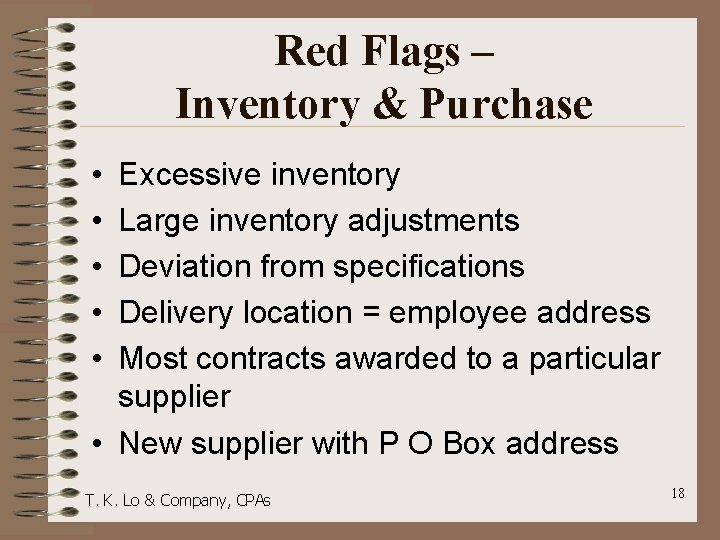 Red Flags –
Inventory & Purchase

• Excessive inventory
• Large inventory adjustments
• Deviation from specifications
• Delivery location = employee address
• Most contracts awarded to a particular supplier
• New supplier with P O Box address

T. K. Lo & Company, CPAs

18